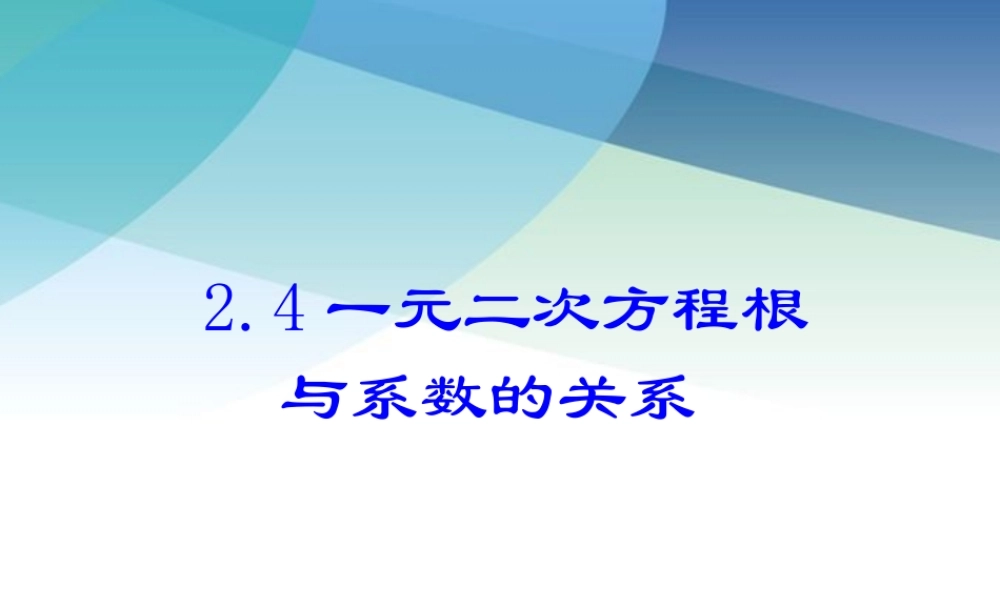 2.4 一元二次方程根与系数的关系